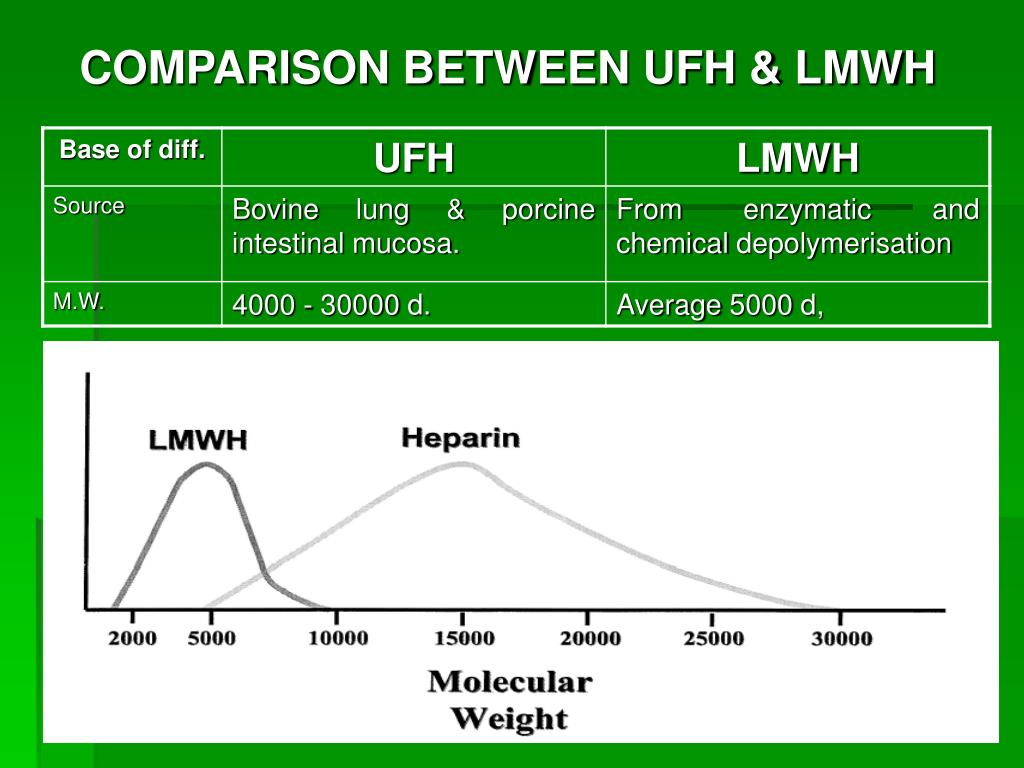 COMPARISON BETWEEN UFH & LMWH

| Base of diff. | UFH | LMWH |
|---|---|---|
| Source | Bovine lung & porcine intestinal mucosa. | From enzymatic and chemical depolymerisation |
| M.W. | 4000 - 30000 d. | Average 5000 d, |

LMWH

Heparin

2000 5000 10000 15000 20000 25000 30000

Molecular Weight